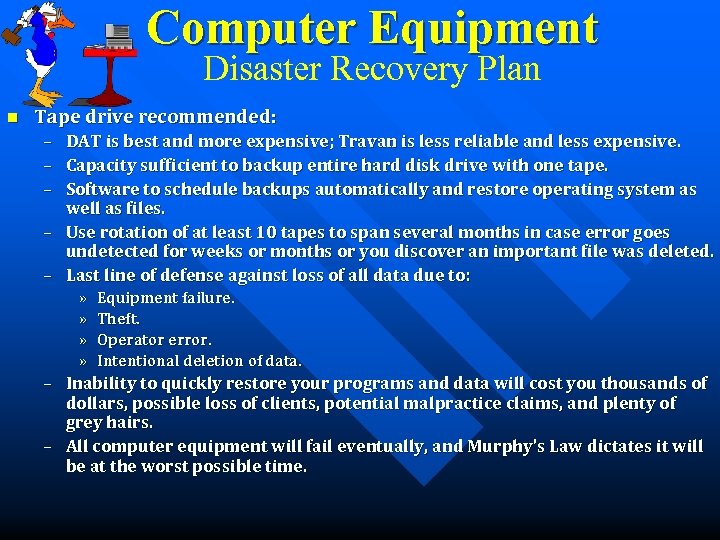 Computer Equipment
Disaster Recovery Plan

■ Tape drive recommended:
– DAT is best and more expensive; Travan is less reliable and less expensive.
– Capacity sufficient to backup entire hard disk drive with one tape.
– Software to schedule backups automatically and restore operating system as well as files.
– Use rotation of at least 10 tapes to span several months in case error goes undetected for weeks or months or you discover an important file was deleted.
– Last line of defense against loss of all data due to:
» Equipment failure.
» Theft.
» Operator error.
» Intentional deletion of data.
– Inability to quickly restore your programs and data will cost you thousands of dollars, possible loss of clients, potential malpractice claims, and plenty of grey hairs.
– All computer equipment will fail eventually, and Murphy's Law dictates it will be at the worst possible time.